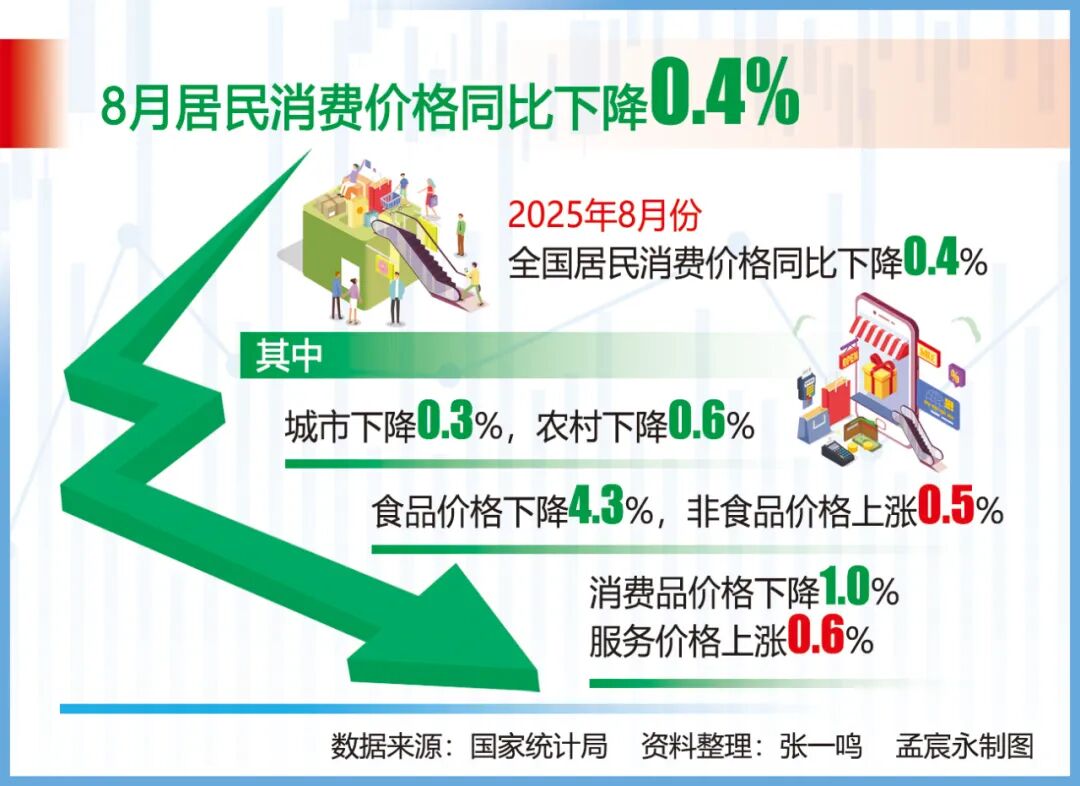 8月居民消费价格同比下降0.4%

2025年8月份
全国居民消费价格同比下降0.4%

其中

城市下降0.3%，农村下降0.6%

食品价格下降4.3%，非食品价格上涨0.5%

消费品价格下降1.0%
服务价格上涨0.6%

数据来源：国家统计局　资料整理：张一鸣　孟宸永制图